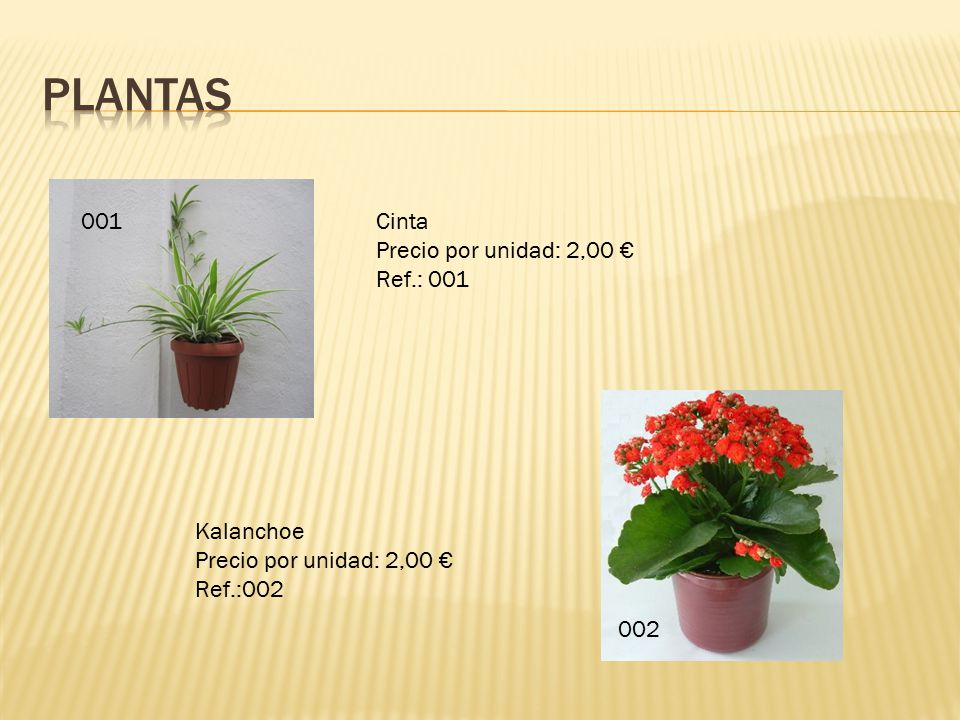 PLANTAS

001

Cinta
Precio por unidad: 2,00 €
Ref.: 001

Kalanchoe
Precio por unidad: 2,00 €
Ref.:002

002